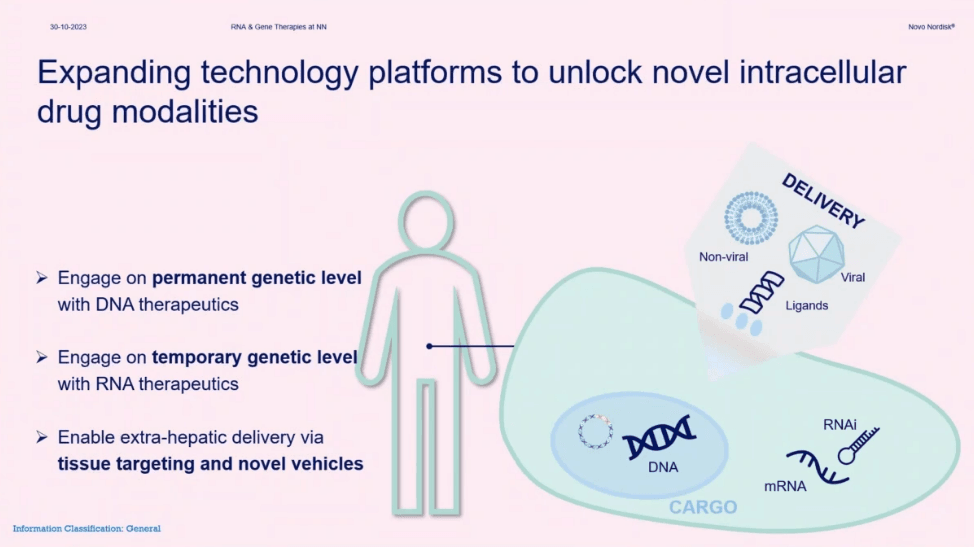 30-10-2023 RNA & Gene Therapies at NN Novo Nordisk®

Expanding technology platforms to unlock novel intracellular drug modalities

➢ Engage on **permanent genetic level** with DNA therapeutics

➢ Engage on **temporary genetic level** with RNA therapeutics

➢ Enable extra-hepatic delivery via **tissue targeting and novel vehicles**

DELIVERY

Non-viral

Viral

Ligands

DNA

RNAi

mRNA

CARGO

Information Classification: General